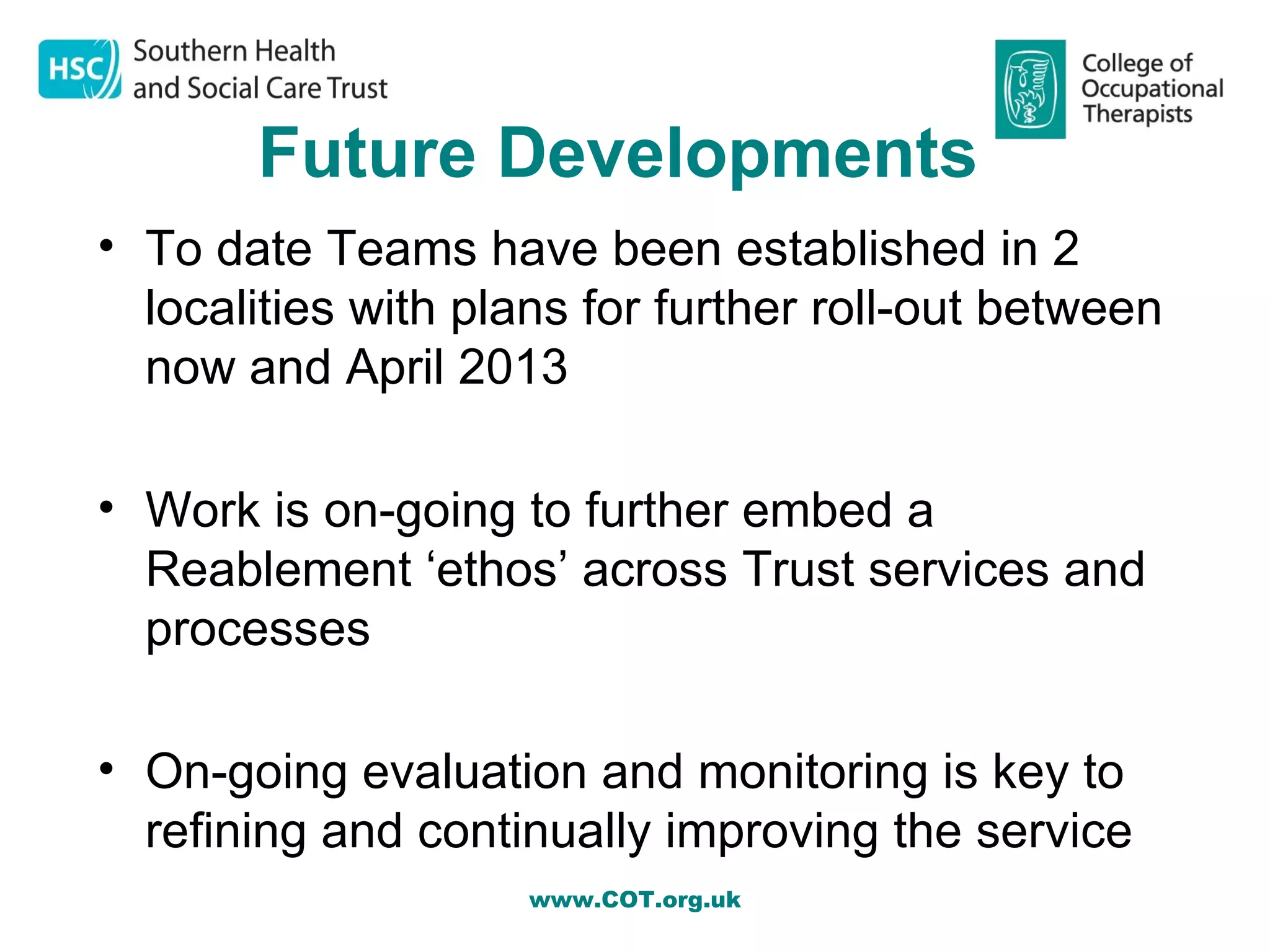 HSC Southern Health and Social Care Trust

College of Occupational Therapists

Future Developments

• To date Teams have been established in 2 localities with plans for further roll-out between now and April 2013

• Work is on-going to further embed a Reablement ‘ethos’ across Trust services and processes

• On-going evaluation and monitoring is key to refining and continually improving the service

www.COT.org.uk